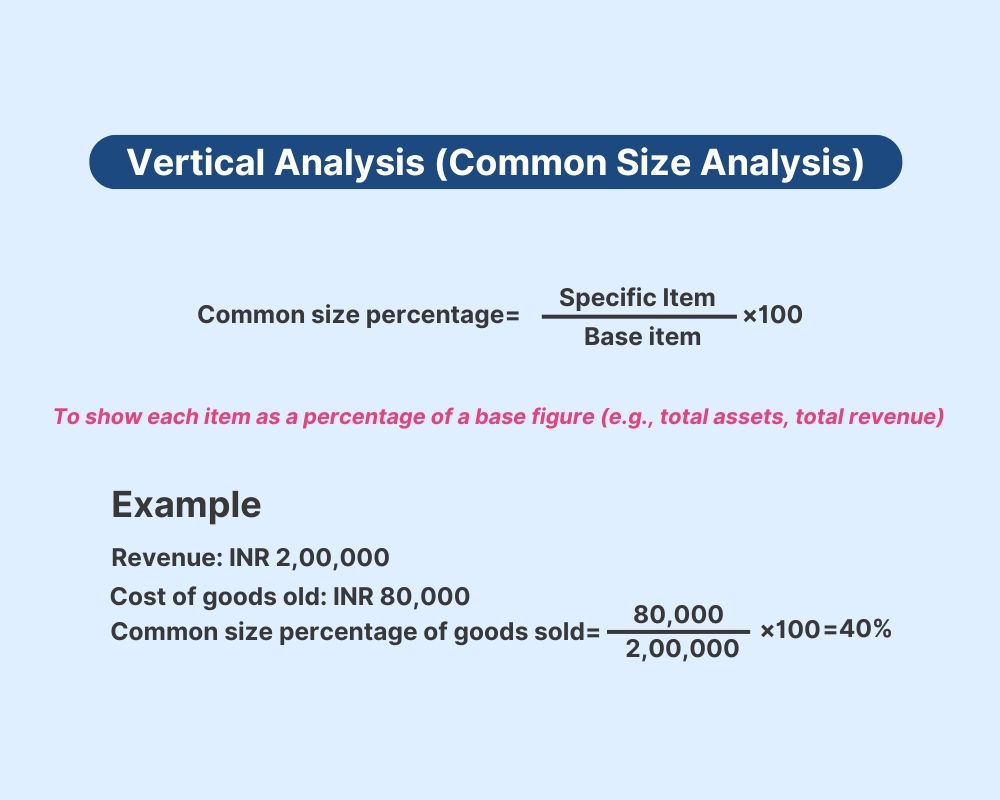 Vertical Analysis (Common Size Analysis)

Common size percentage= $\frac{\text{Specific Item}}{\text{Base item}} \times 100$

To show each item as a percentage of a base figure (e.g., total assets, total revenue)

Example

Revenue: INR 2,00,000

Cost of goods old: INR 80,000

Common size percentage of goods sold= $\frac{80,000}{2,00,000} \times 100 = 40\%$